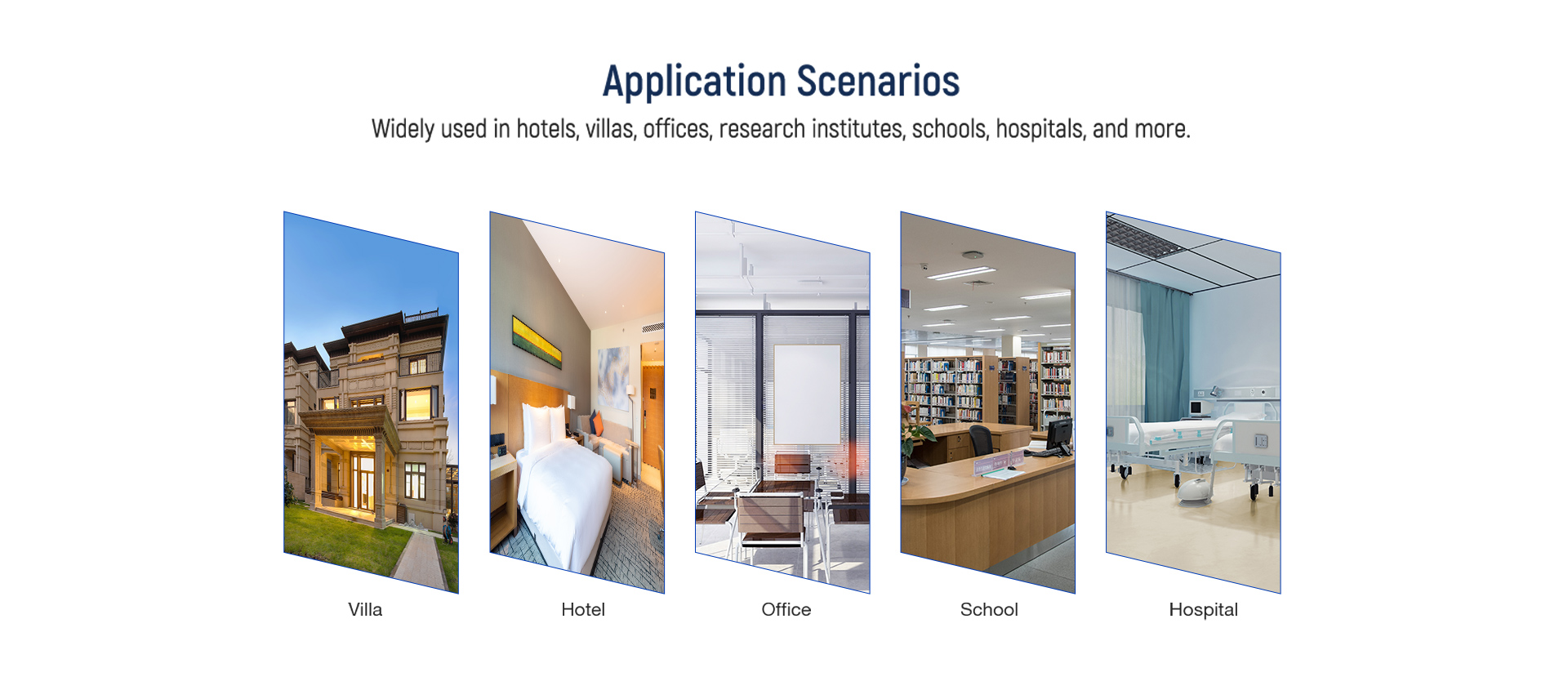 Application Scenarios

Widely used in hotels, villas, offices, research institutes, schools, hospitals, and more.

Villa

Hotel

Office

School

Hospital